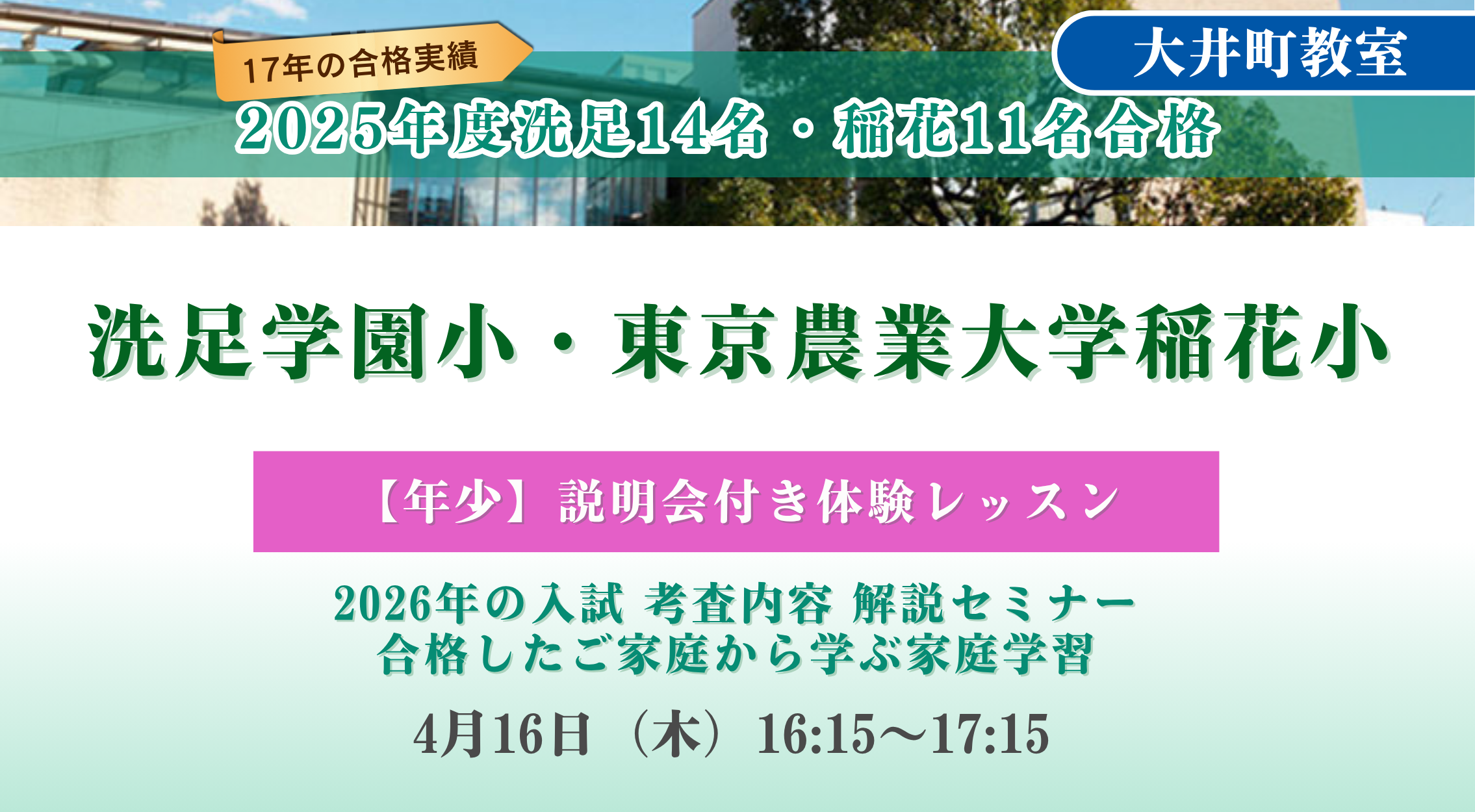 17年の合格実績

大井町教室

2025年度洗足14名・稲花11名合格

洗足学園小・東京農業大学稲花小

【年少】説明会付き体験レッスン

2026年の入試 考査内容 解説セミナー
合格したご家庭から学ぶ家庭学習

4月16日（木）16:15〜17:15